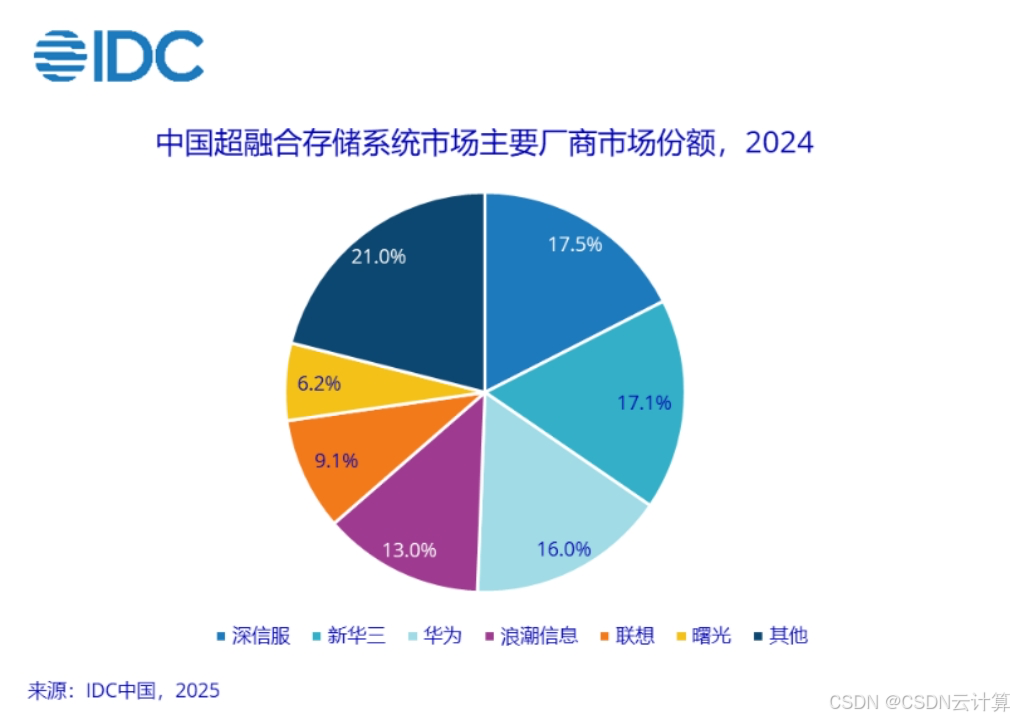 IDC

中国超融合存储系统市场主要厂商市场份额，2024

17.5%

17.1%

16.0%

13.0%

9.1%

6.2%

21.0%

深信服 新华三 华为 浪潮信息 联想 曙光 其他

来源：IDC中国，2025

CSDN @CSDN云计算